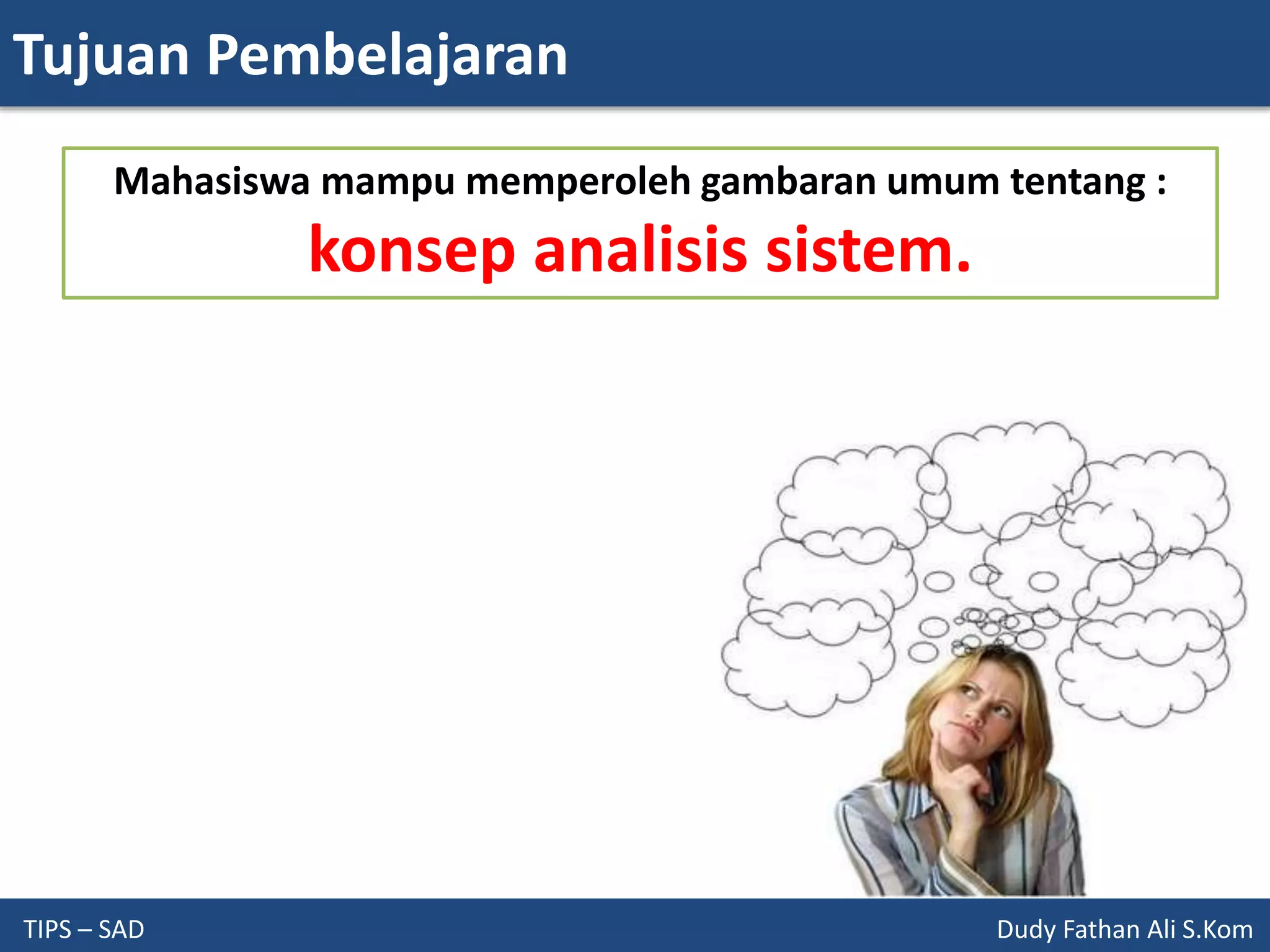 Tujuan Pembelajaran

Mahasiswa mampu memperoleh gambaran umum tentang :

konsep analisis sistem.

TIPS – SAD

Dudy Fathan Ali S.Kom